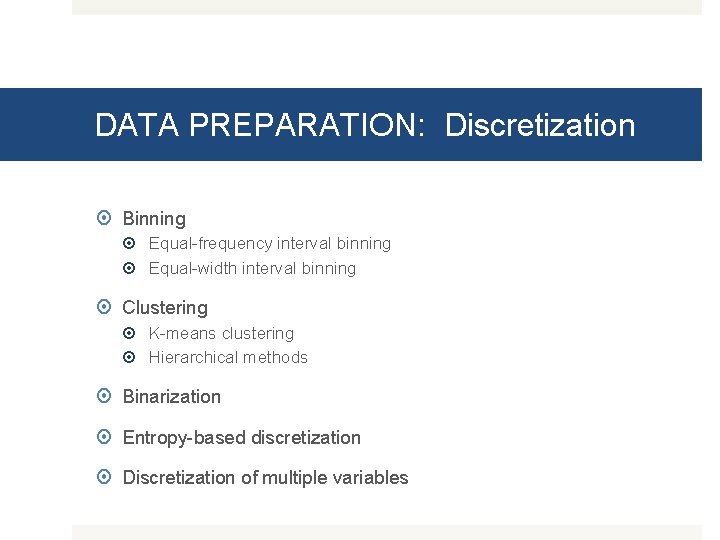 DATA PREPARATION: Discretization

Binning
Equal-frequency interval binning
Equal-width interval binning

Clustering
K-means clustering
Hierarchical methods

Binarization

Entropy-based discretization

Discretization of multiple variables